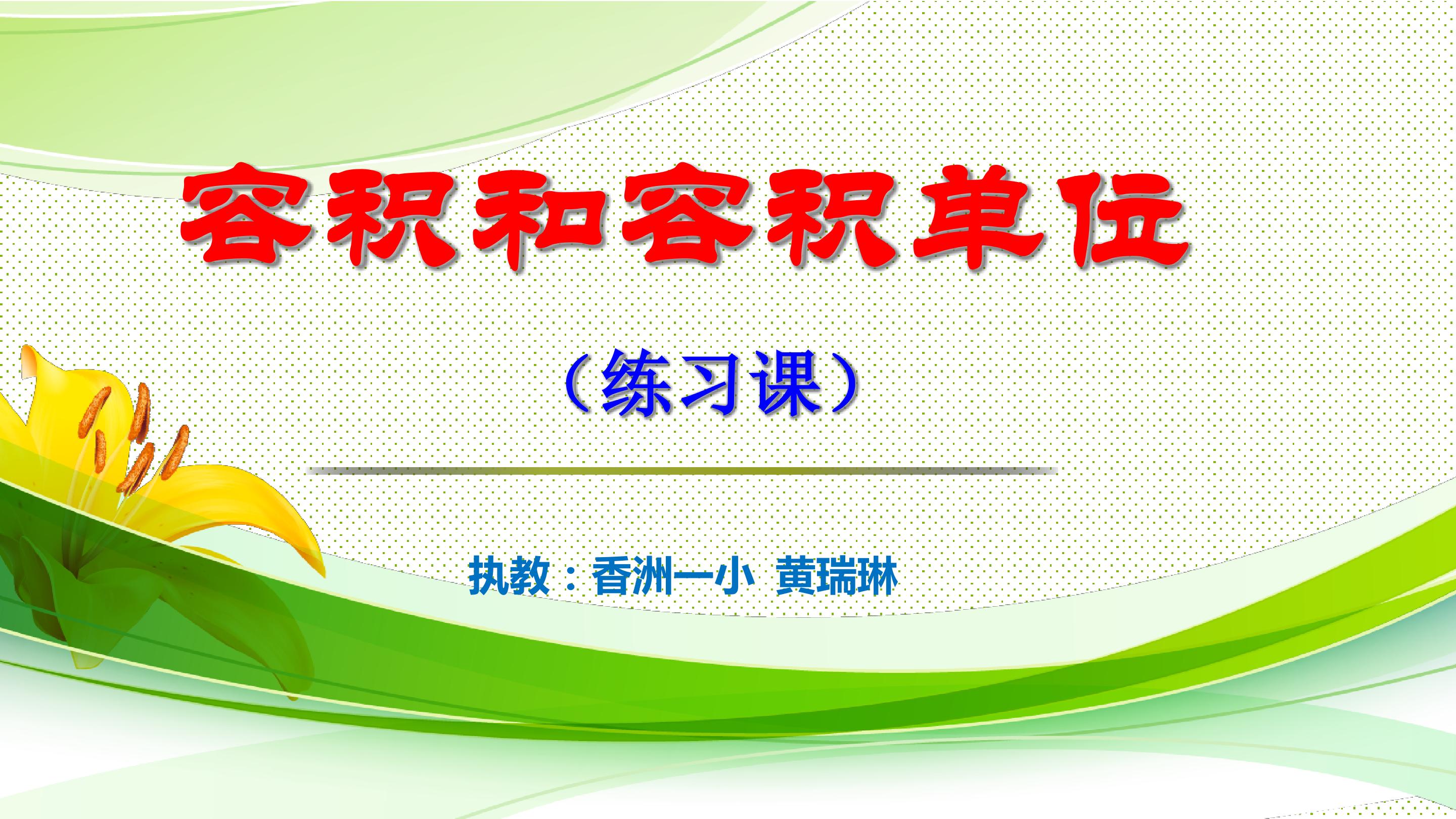 容积和容积单位

（练习课）

执教：香洲一小 黄瑞琳